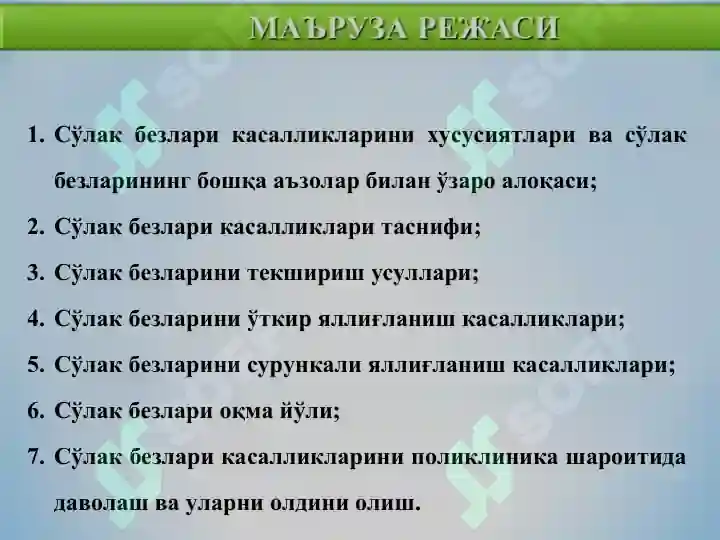 МАЪРУЗА РЕЖАСИ

1. Сўлак безлари касалликларини хусусиятлари ва сўлак безларининг бошқа аъзолар билан ўзаро алоқаси;
2. Сўлак безлари касалликлари таснифи;
3. Сўлак безларини текшириш усуллари;
4. Сўлак безларини ўткир яллиғланиш касалликлари;
5. Сўлак безларини сурункали яллиғланиш касалликлари;
6. Сўлак безлари оқма йўли;
7. Сўлак безлари касалликларини поликлиника шароитида даволаш ва уларни олдини олиш.